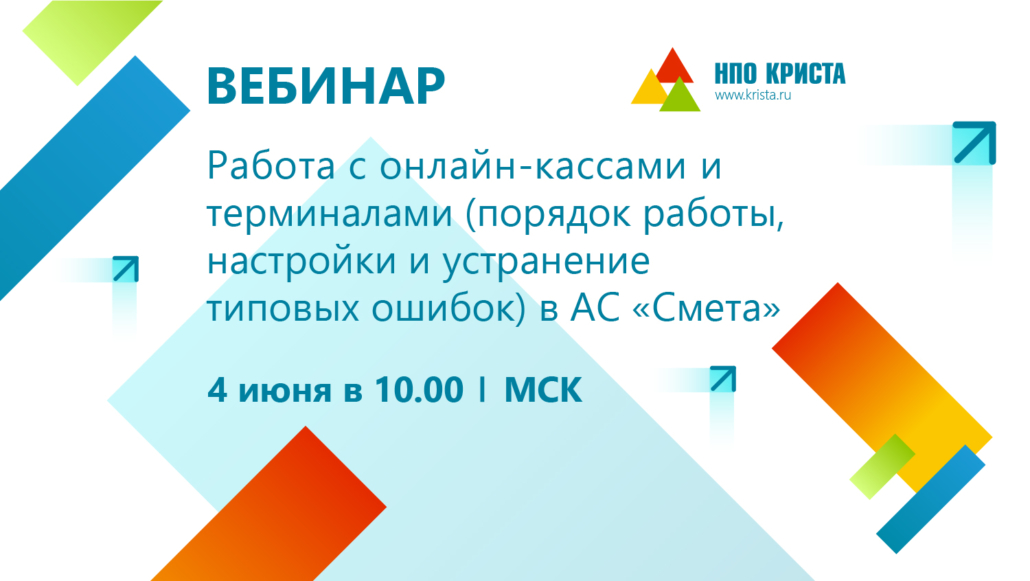 ВЕБИНАР

НПО КРИСТА
www.krista.ru

Работа с онлайн-кассами и терминалами (порядок работы, настройки и устранение типовых ошибок) в АС «Смета»

4 июня в 10.00 | МСК